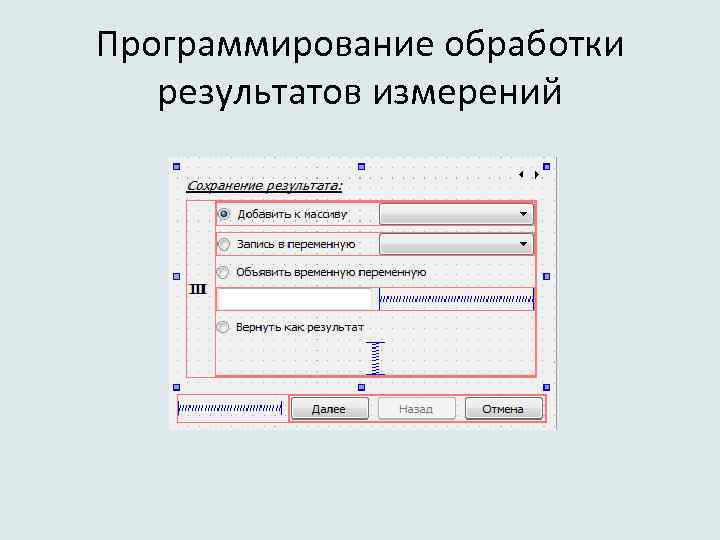 Программирование обработки результатов измерений

Сохранение результата:

Добавить к массиву

Запись в переменную

Объявить временную переменную

Вернуть как результат

Далее

Назад

Отмена